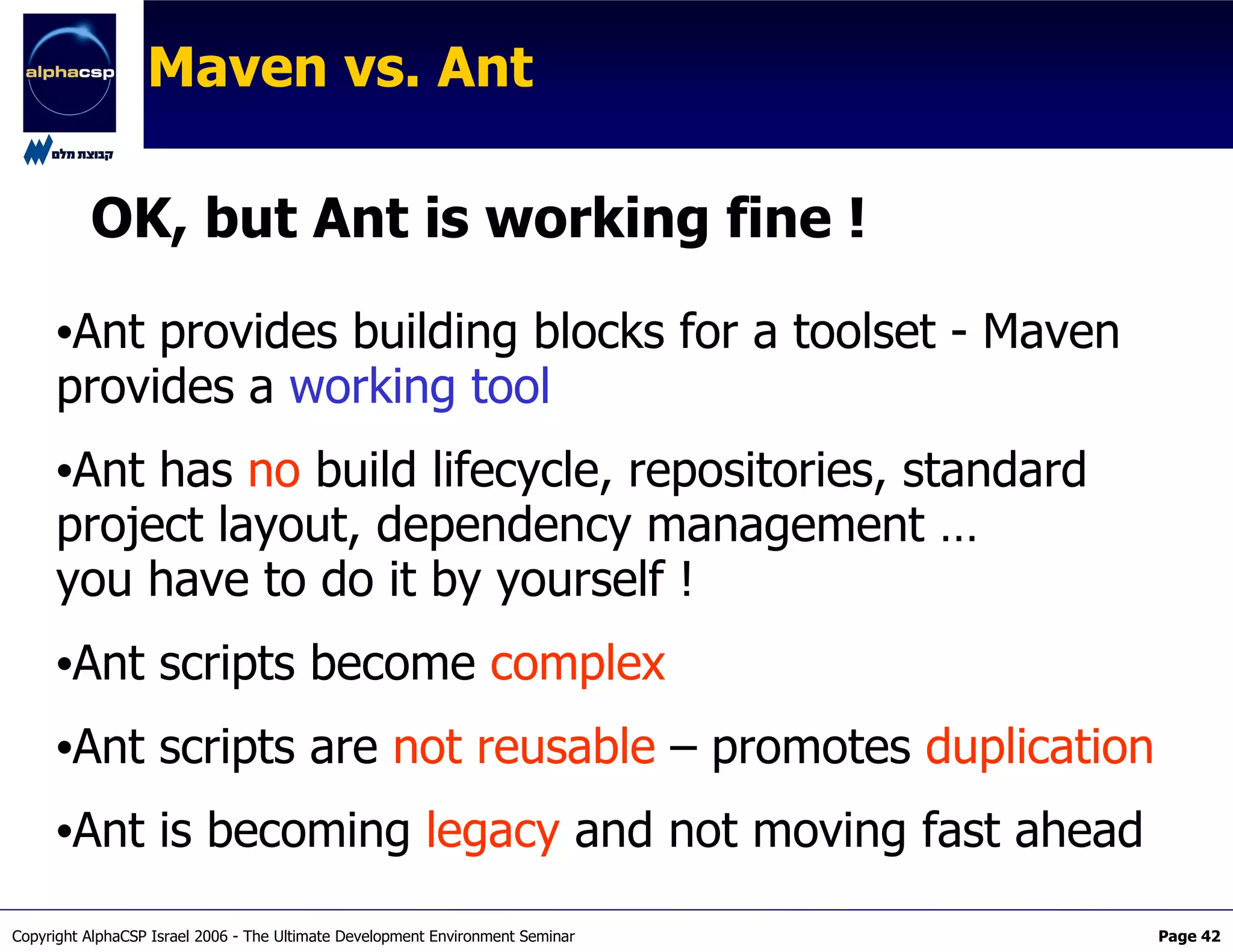 alphacsp

קבוצת מלם

Maven vs. Ant

OK, but Ant is working fine !

•Ant provides building blocks for a toolset - Maven provides a working tool

•Ant has no build lifecycle, repositories, standard project layout, dependency management …
you have to do it by yourself !

•Ant scripts become complex

•Ant scripts are not reusable – promotes duplication

•Ant is becoming legacy and not moving fast ahead

Copyright AlphaCSP Israel 2006 - The Ultimate Development Environment Seminar

Page 42